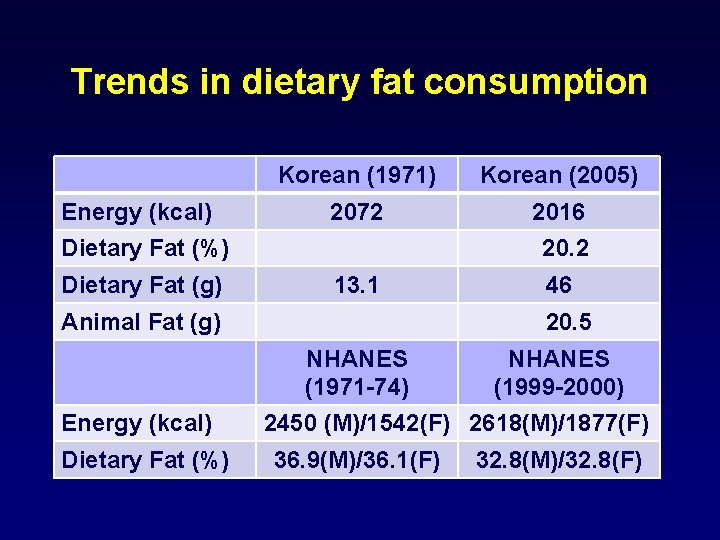 Trends in dietary fat consumption

| | Korean (1971) | Korean (2005) |
|---|---|---|
| Energy (kcal) | 2072 | 2016 |
| Dietary Fat (%) | | 20.2 |
| Dietary Fat (g) | 13.1 | 46 |
| Animal Fat (g) | | 20.5 |
| | NHANES (1971-74) | NHANES (1999-2000) |
| Energy (kcal) | 2450 (M)/1542(F) | 2618(M)/1877(F) |
| Dietary Fat (%) | 36.9(M)/36.1(F) | 32.8(M)/32.8(F) |